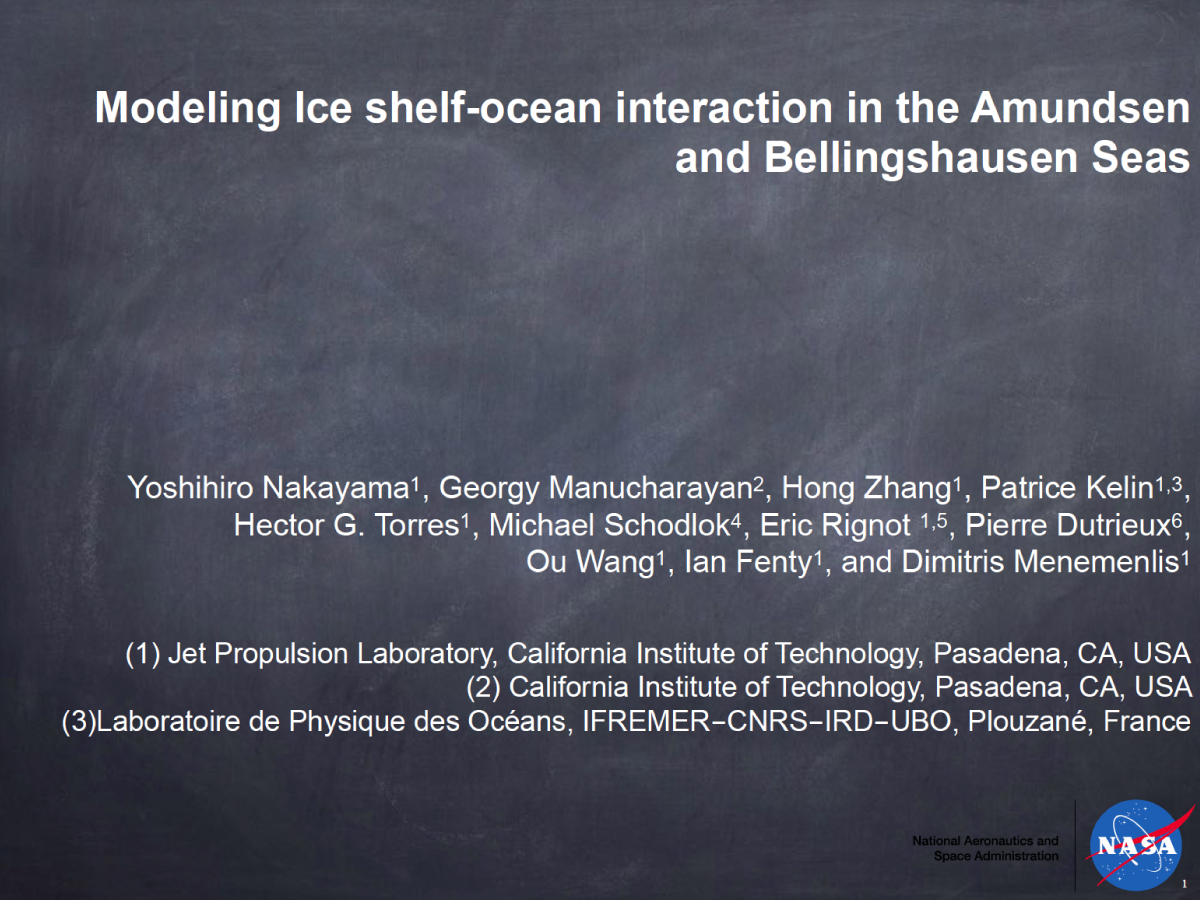 Modeling Ice shelf-ocean interaction in the Amundsen and Bellingshausen Seas

Yoshihiro Nakayama$^1$, Georgy Manucharayan$^2$, Hong Zhang$^1$, Patrice Kelin$^{1,3}$, Hector G. Torres$^1$, Michael Schodlok$^4$, Eric Rignot $^{1,5}$, Pierre Dutrieux$^6$, Ou Wang$^1$, Ian Fenty$^1$, and Dimitris Menemenlis$^1$

(1) Jet Propulsion Laboratory, California Institute of Technology, Pasadena, CA, USA
(2) California Institute of Technology, Pasadena, CA, USA
(3)Laboratoire de Physique des Océans, IFREMER−CNRS−IRD−UBO, Plouzané, France

National Aeronautics and Space Administration

NASA

1